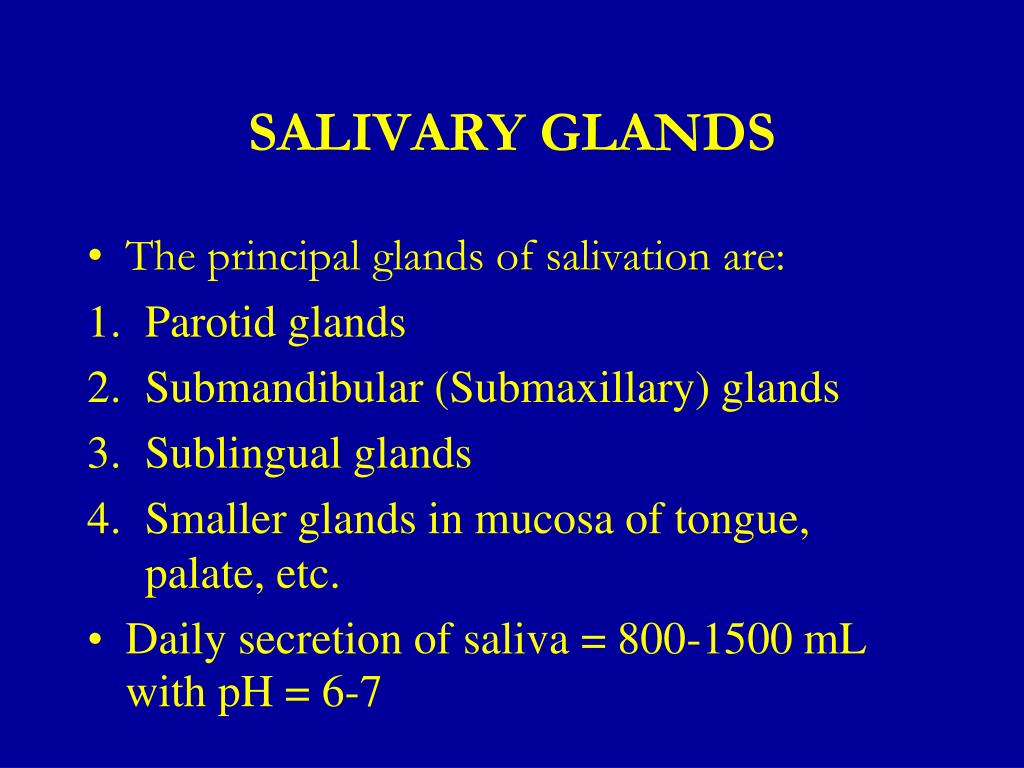 SALIVARY GLANDS

• The principal glands of salivation are:
1. Parotid glands
2. Submandibular (Submaxillary) glands
3. Sublingual glands
4. Smaller glands in mucosa of tongue, palate, etc.
• Daily secretion of saliva = 800-1500 mL with pH = 6-7